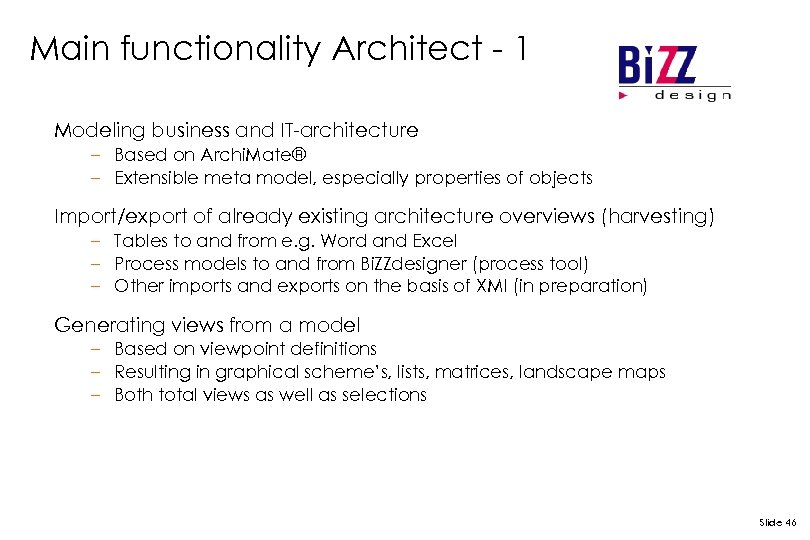 Main functionality Architect - 1

BiZZ design

Modeling business and IT-architecture
– Based on ArchiMate®
– Extensible meta model, especially properties of objects

Import/export of already existing architecture overviews (harvesting)
– Tables to and from e.g. Word and Excel
– Process models to and from BiZZdesigner (process tool)
– Other imports and exports on the basis of XMI (in preparation)

Generating views from a model
– Based on viewpoint definitions
– Resulting in graphical scheme's, lists, matrices, landscape maps
– Both total views as well as selections

Slide 46